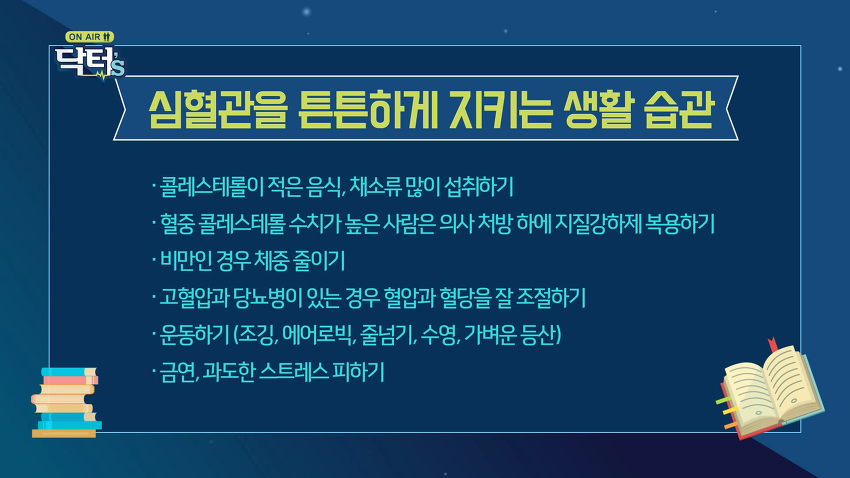 ON AIR
닥터's

심혈관을 튼튼하게 지키는 생활 습관

· 콜레스테롤이 적은 음식, 채소류 많이 섭취하기
· 혈중 콜레스테롤 수치가 높은 사람은 의사 처방 하에 지질강하제 복용하기
· 비만인 경우 체중 줄이기
· 고혈압과 당뇨병이 있는 경우 혈압과 혈당을 잘 조절하기
· 운동하기 (조깅, 에어로빅, 줄넘기, 수영, 가벼운 등산)
· 금연, 과도한 스트레스 피하기